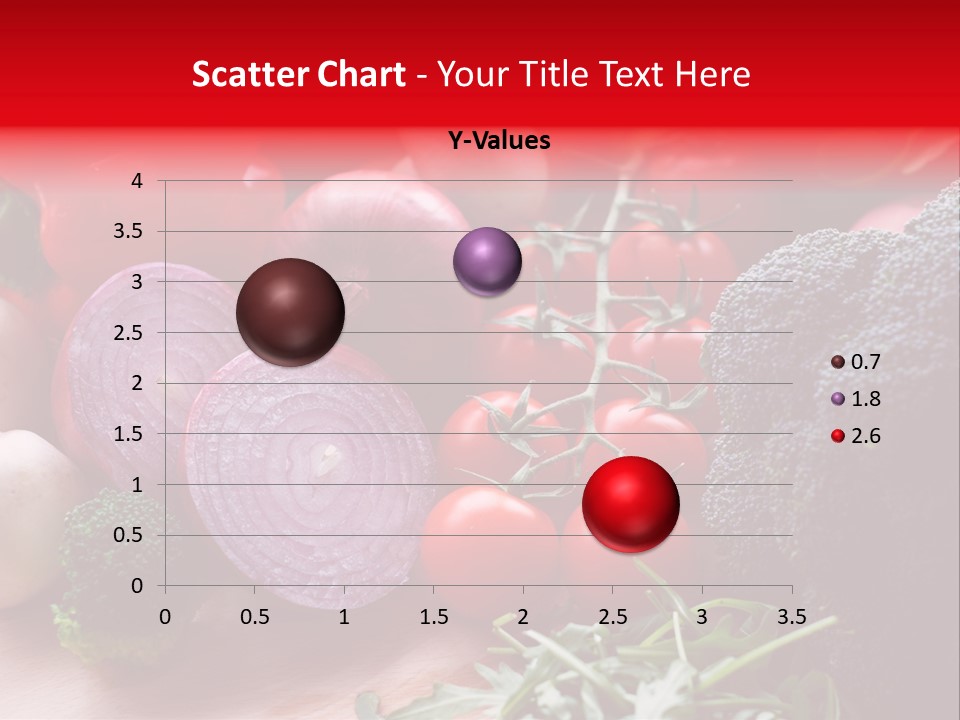 Scatter Chart - Your Title Text Here

Y-Values

4
3.5
3
2.5
2
1.5
1
0.5
0

0 0.5 1 1.5 2 2.5 3 3.5

0.7
1.8
2.6